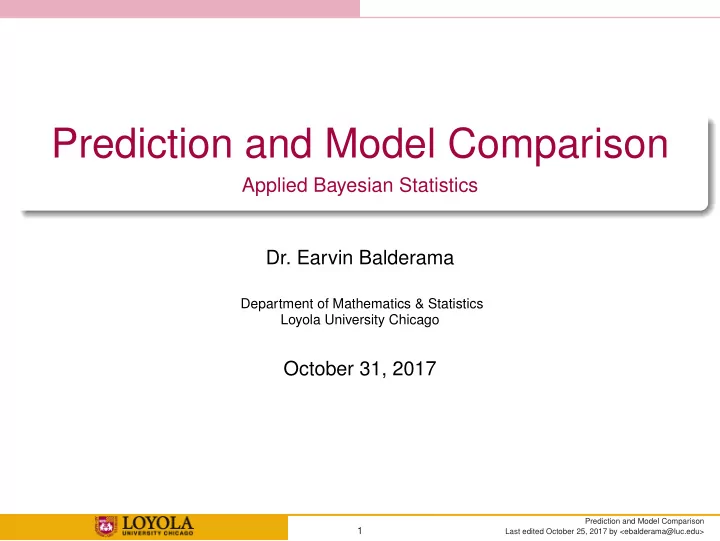 Prediction and Model Comparison
Applied Bayesian Statistics

Dr. Earvin Balderama

Department of Mathematics & Statistics
Loyola University Chicago

October 31, 2017

LOYOLA
UNIVERSITY CHICAGO

1

Prediction and Model Comparison
Last edited October 25, 2017 by <ebalderama@luc.edu>